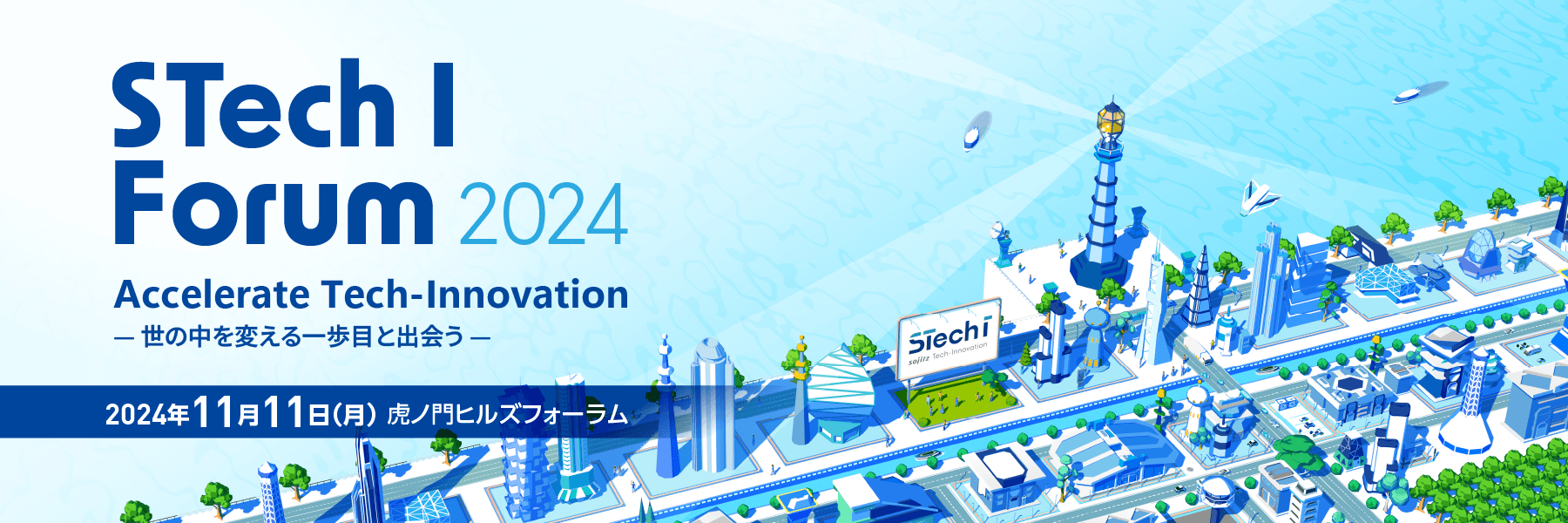 STech I Forum 2024

Accelerate Tech-Innovation
— 世の中を変える一歩目と出会う —

2024年11月11日(月) 虎ノ門ヒルズフォーラム

STech I
sojitz Tech-Innovation